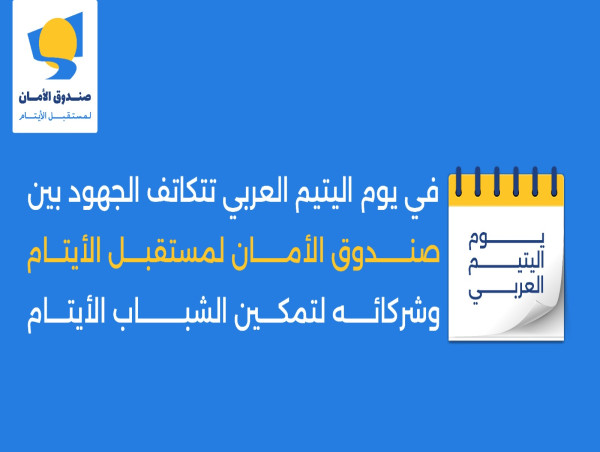 صندوق الأمان
لمستقبل الأيتام

في يوم اليتيم العربي تتكاتف الجهود بين صندوق الأمان لمستقبل الأيتام وشركائه لتمكين الشباب الأيتام

يوم
اليتيم
العربي